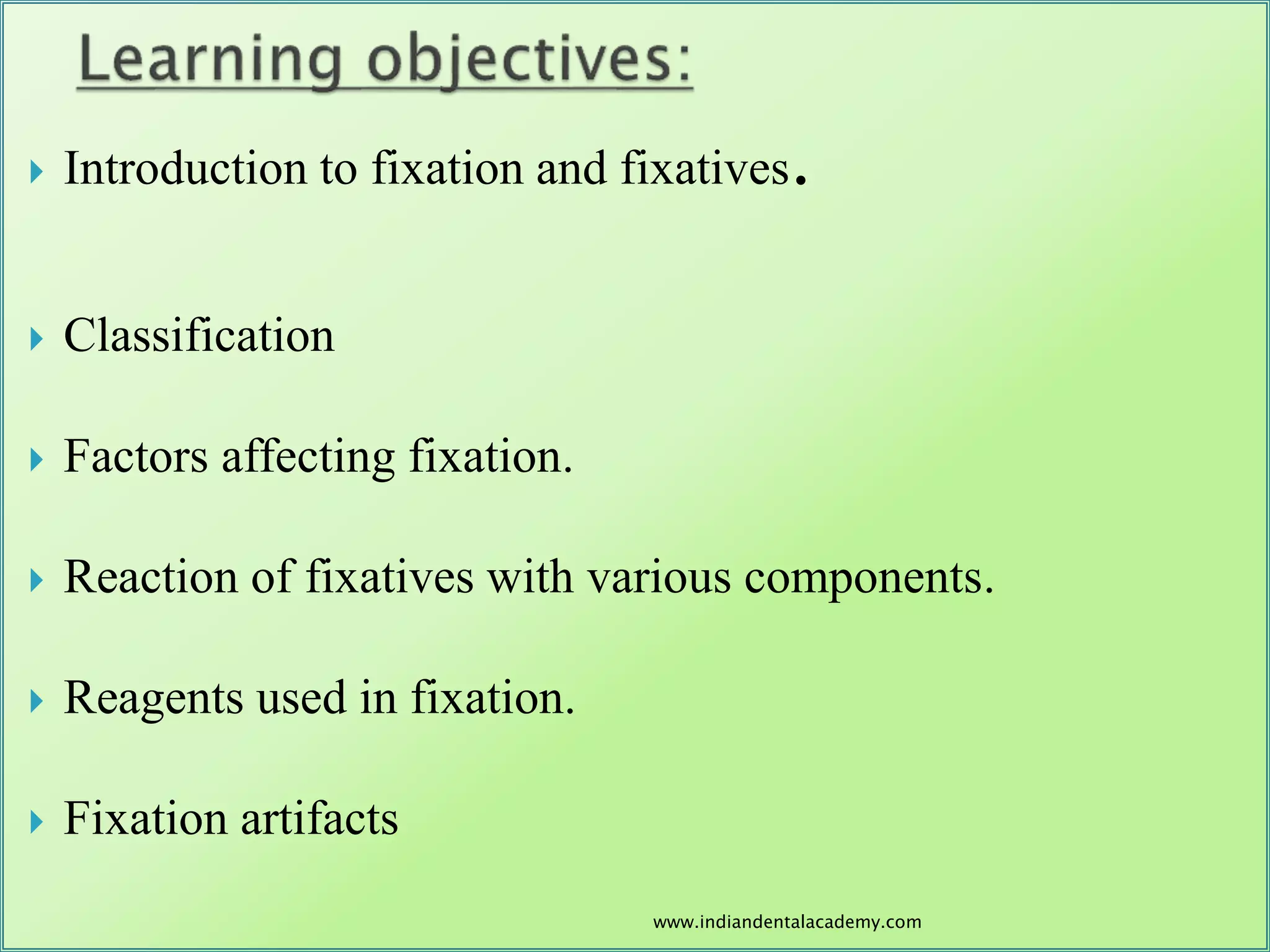 Learning objectives:

Introduction to fixation and fixatives.

Classification

Factors affecting fixation.

Reaction of fixatives with various components.

Reagents used in fixation.

Fixation artifacts

www.indiandentalacademy.com